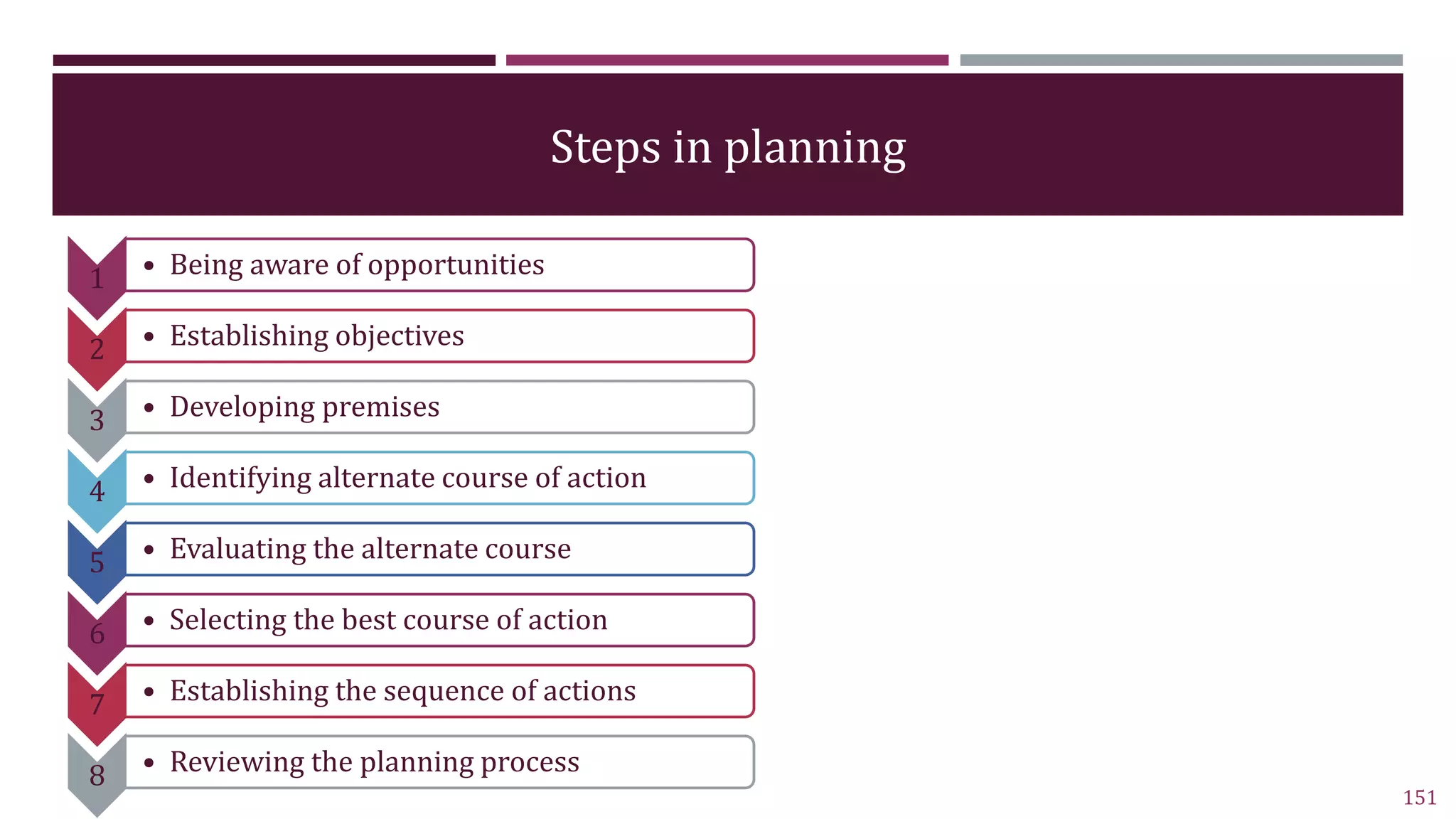 Steps in planning

1
• Being aware of opportunities

2
• Establishing objectives

3
• Developing premises

4
• Identifying alternate course of action

5
• Evaluating the alternate course

6
• Selecting the best course of action

7
• Establishing the sequence of actions

8
• Reviewing the planning process

151